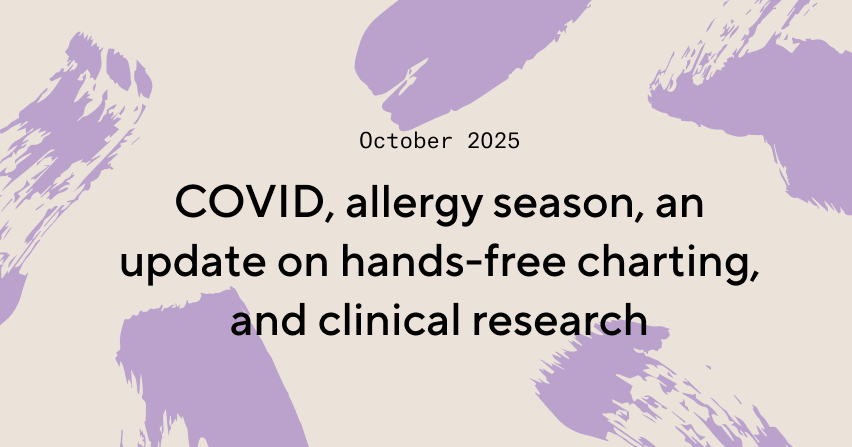 October 2025

COVID, allergy season, an update on hands-free charting, and clinical research